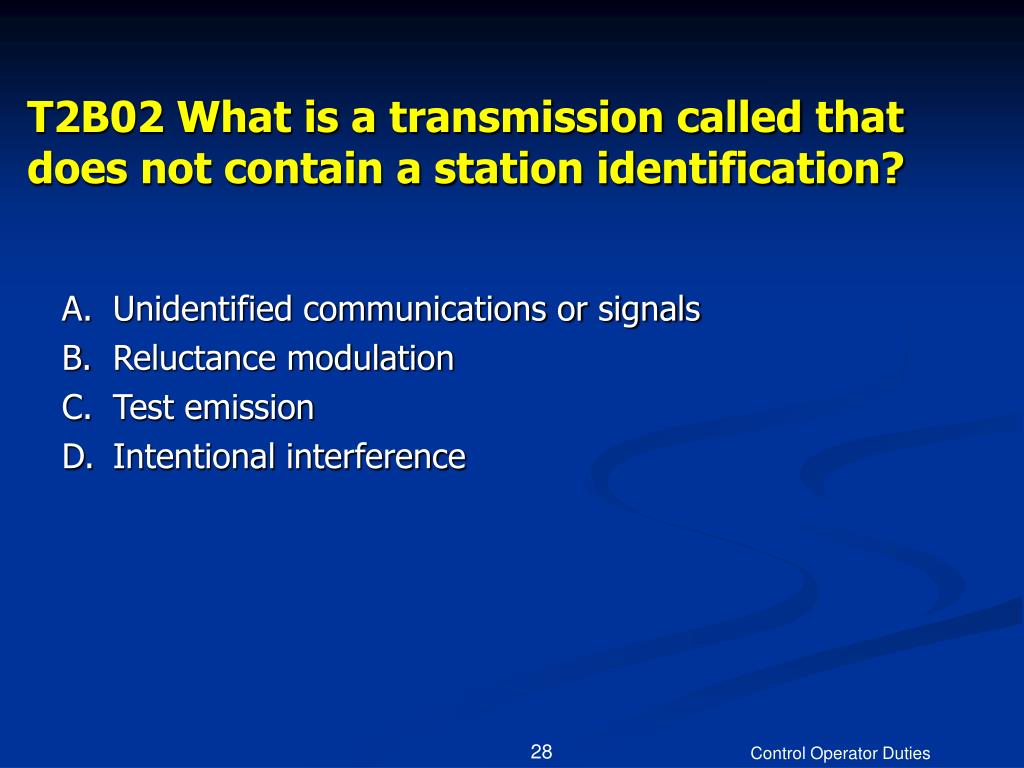 T2B02 What is a transmission called that does not contain a station identification?

A. Unidentified communications or signals
B. Reluctance modulation
C. Test emission
D. Intentional interference

28

Control Operator Duties